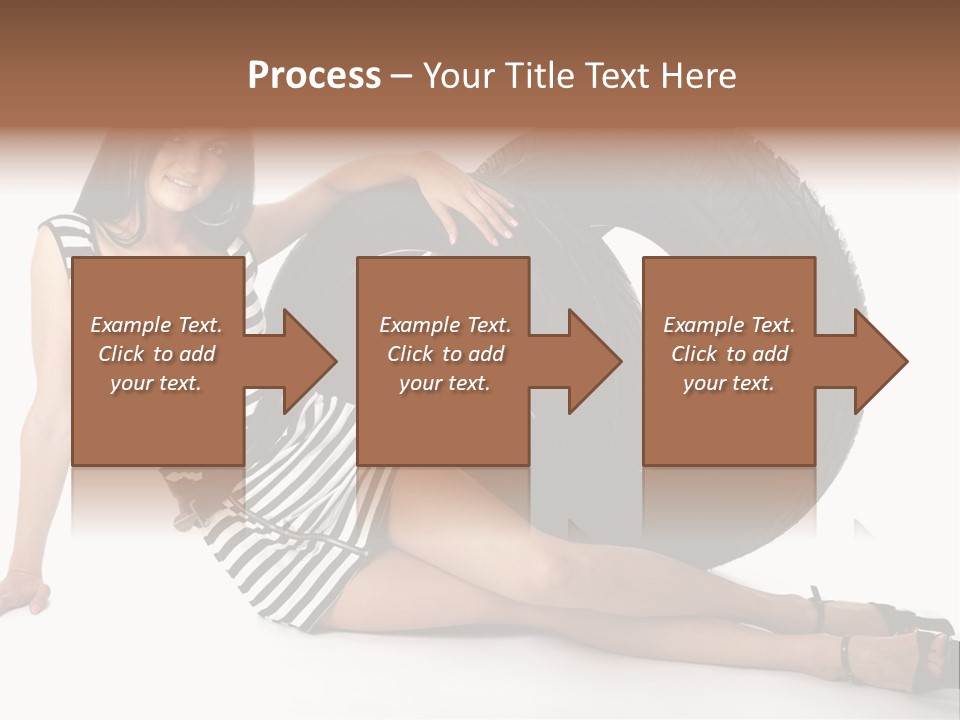 Process – Your Title Text Here

Example Text. Click to add your text.

Example Text. Click to add your text.

Example Text. Click to add your text.